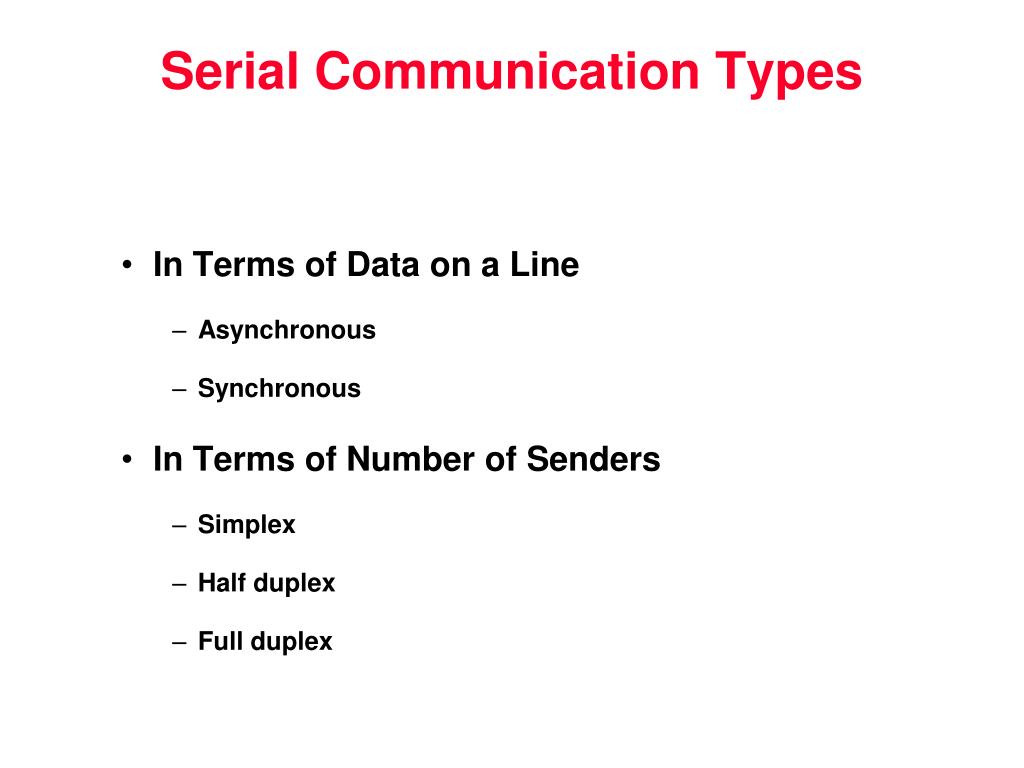 Serial Communication Types

• In Terms of Data on a Line

– Asynchronous

– Synchronous

• In Terms of Number of Senders

– Simplex

– Half duplex

– Full duplex